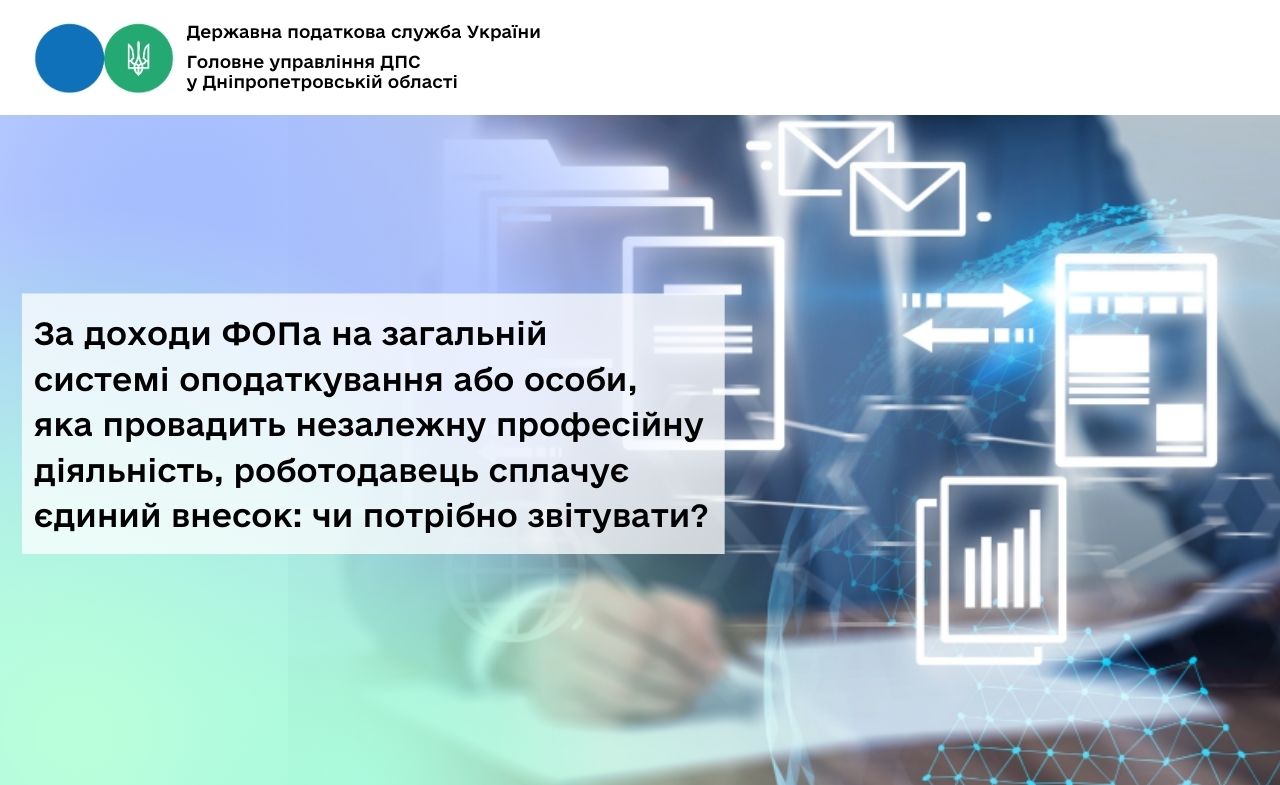 Державна податкова служба України

Головне управління ДПС у Дніпропетровській області

За доходи ФОПа на загальній системі оподаткування або особи, яка провадить незалежну професійну діяльність, роботодавець сплачує єдиний внесок: чи потрібно звітувати?